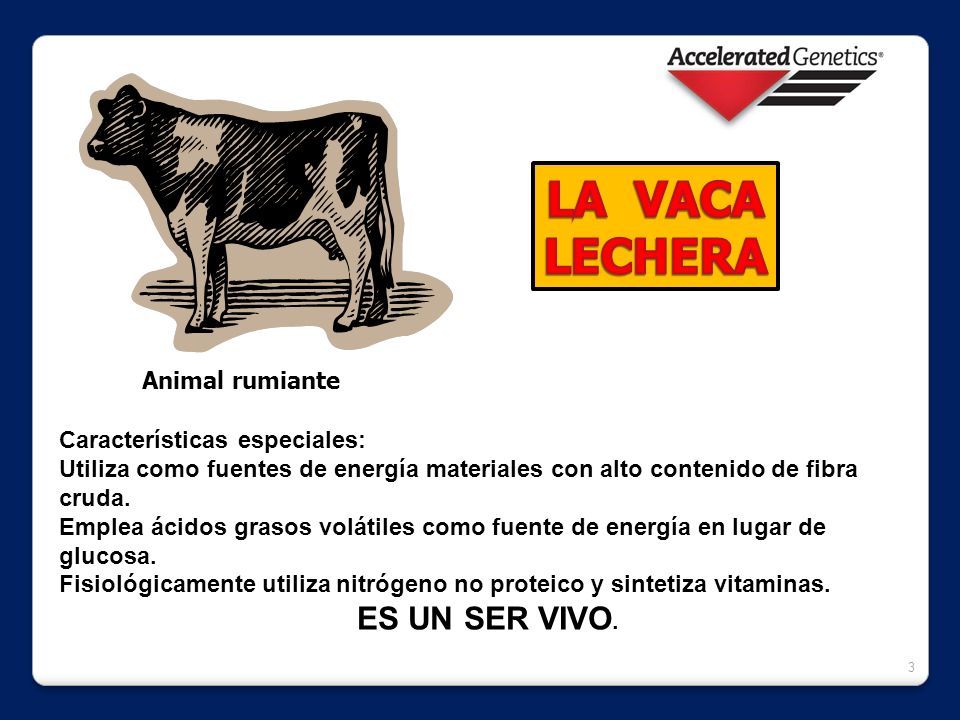 Accelerated Genetics®

LA VACA LECHERA

Animal rumiante

Características especiales:
Utiliza como fuentes de energía materiales con alto contenido de fibra cruda.
Emplea ácidos grasos volátiles como fuente de energía en lugar de glucosa.
Fisiológicamente utiliza nitrógeno no proteico y sintetiza vitaminas.

ES UN SER VIVO.

3